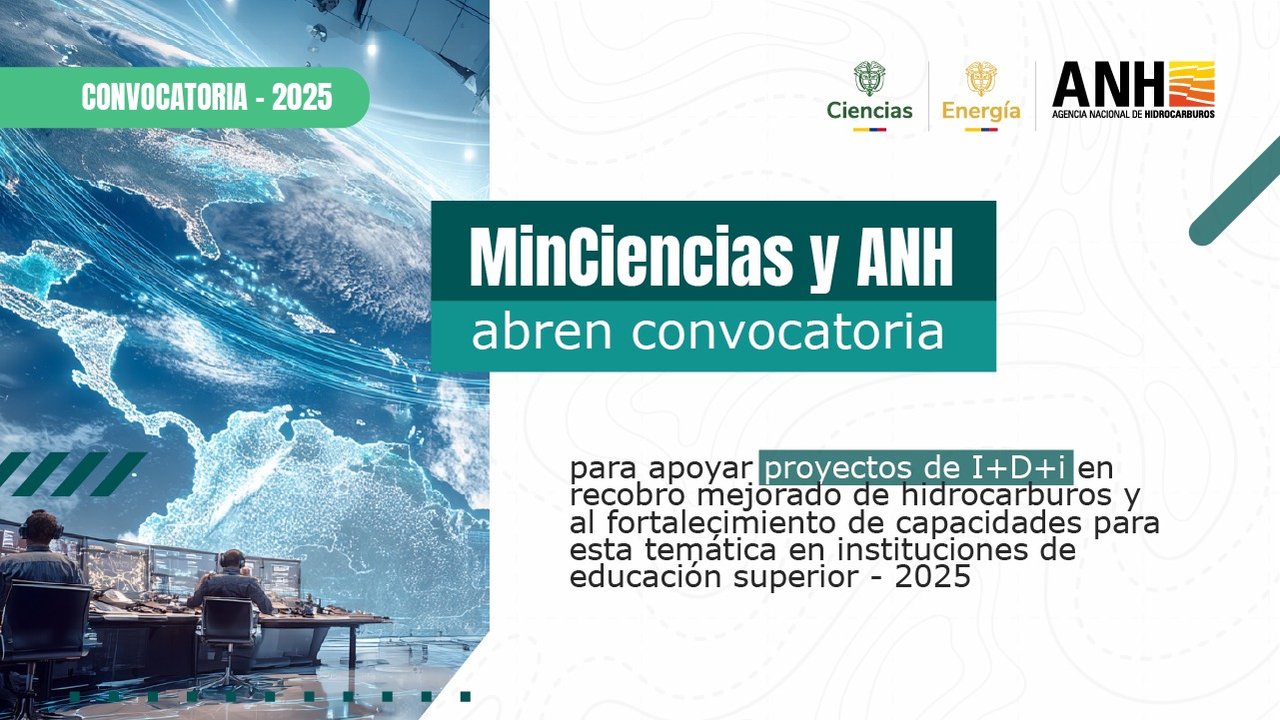 CONVOCATORIA - 2025

Ciencias

Energía

ANH
AGENCIA NACIONAL DE HIDROCARBUROS

MinCiencias y ANH
abren convocatoria

para apoyar proyectos de I+D+i en recobro mejorado de hidrocarburos y al fortalecimiento de capacidades para esta temática en instituciones de educación superior - 2025